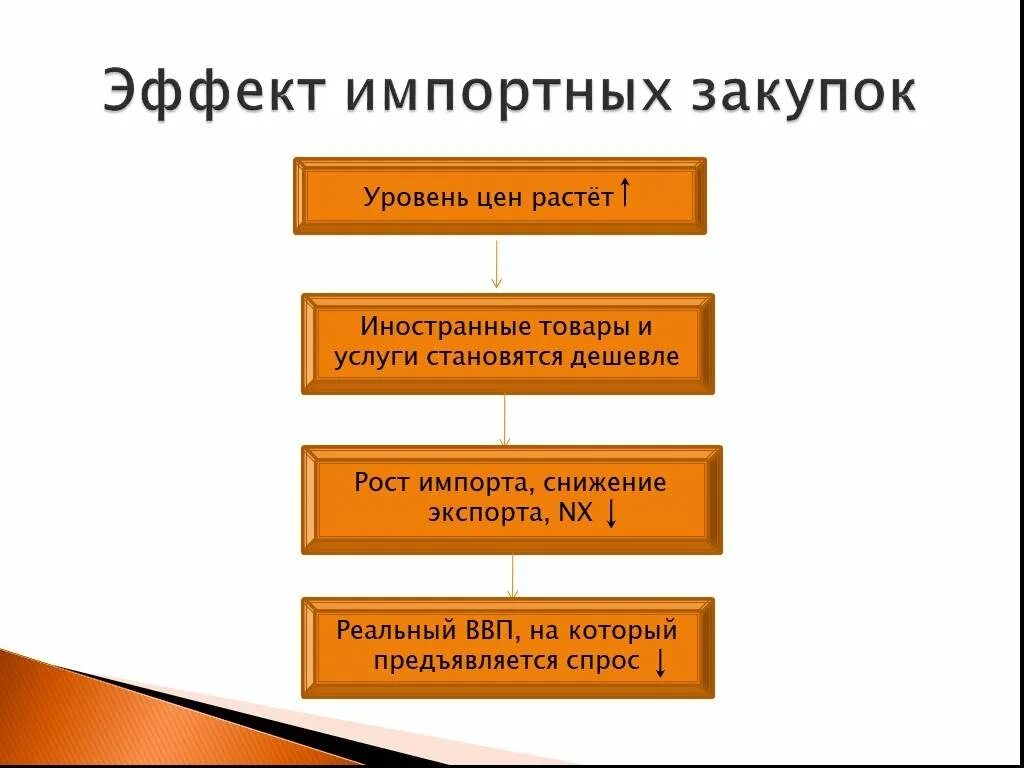 Эффект импортных закупок

Уровень цен растёт ↑

Иностранные товары и услуги становятся дешевле

Рост импорта, снижение экспорта, NX ↓

Реальный ВВП, на который предъявляется спрос ↓